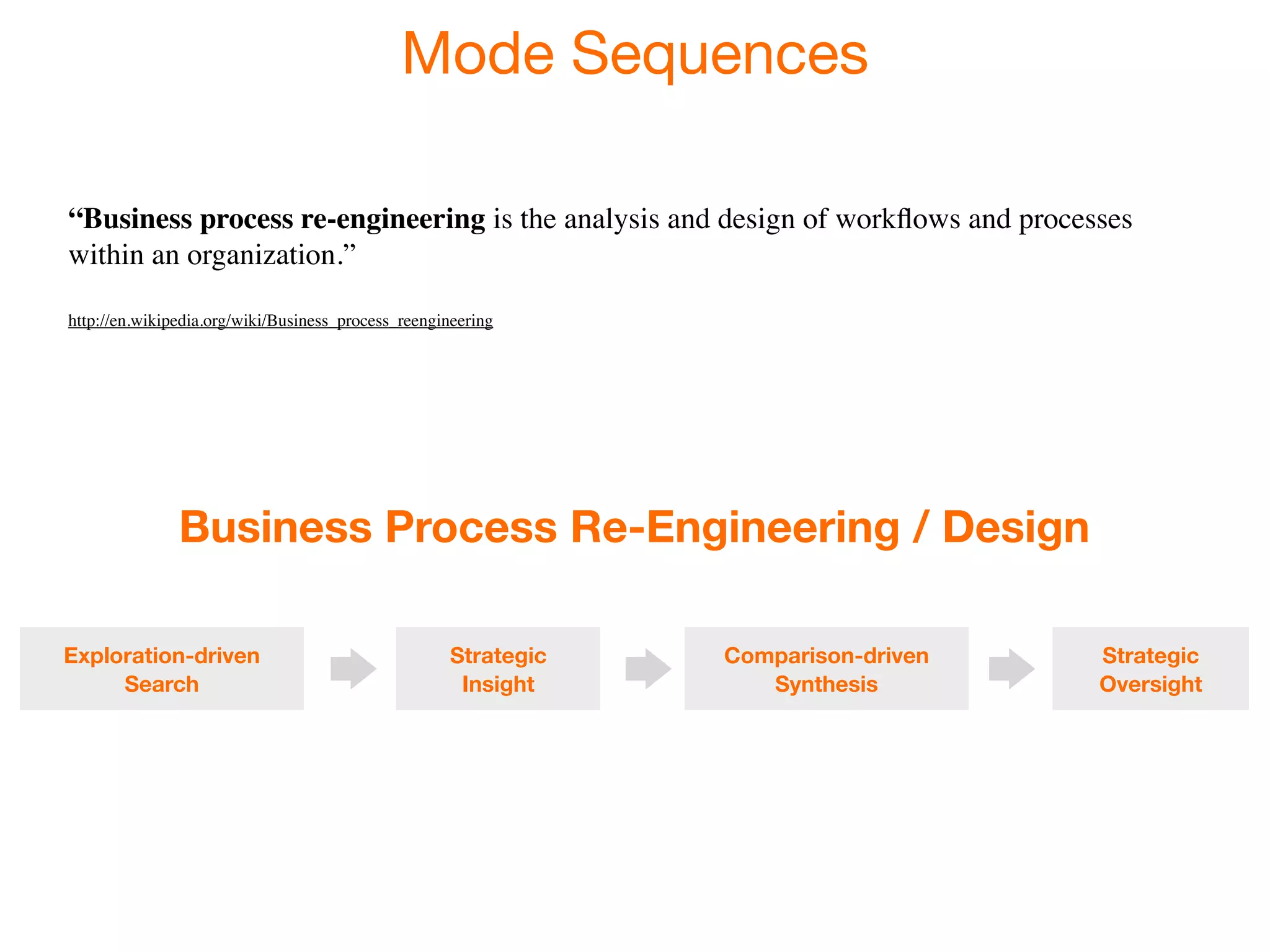 Mode Sequences

“Business process re-engineering is the analysis and design of workflows and processes within an organization.”

http://en.wikipedia.org/wiki/Business_process_reengineering

Business Process Re-Engineering / Design

Exploration-driven Search

Strategic Insight

Comparison-driven Synthesis

Strategic Oversight